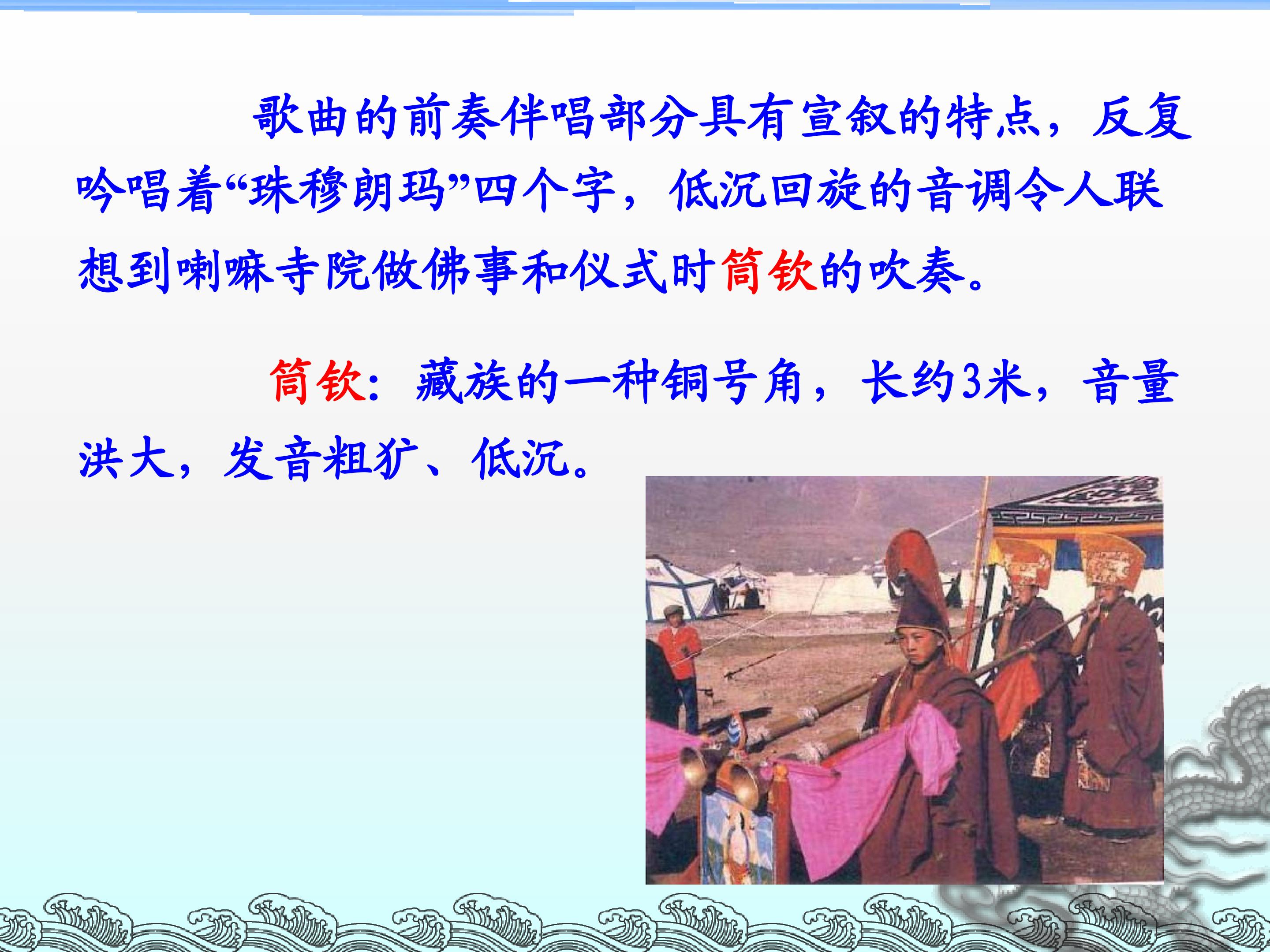 歌曲的前奏伴唱部分具有宣叙的特点，反复吟唱着“珠穆朗玛”四个字，低沉回旋的音调令人联想到喇嘛寺院做佛事和仪式时筒钦的吹奏。

筒钦：藏族的一种铜号角，长约3米，音量洪大，发音粗犷、低沉。